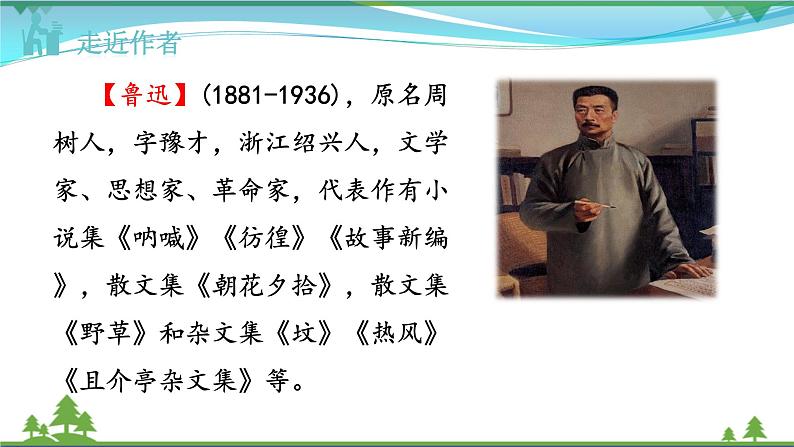 走近作者

【鲁迅】(1881-1936)，原名周树人，字豫才，浙江绍兴人，文学家、思想家、革命家，代表作有小说集《呐喊》《彷徨》《故事新编》，散文集《朝花夕拾》，散文集《野草》和杂文集《坟》《热风》《且介亭杂文集》等。